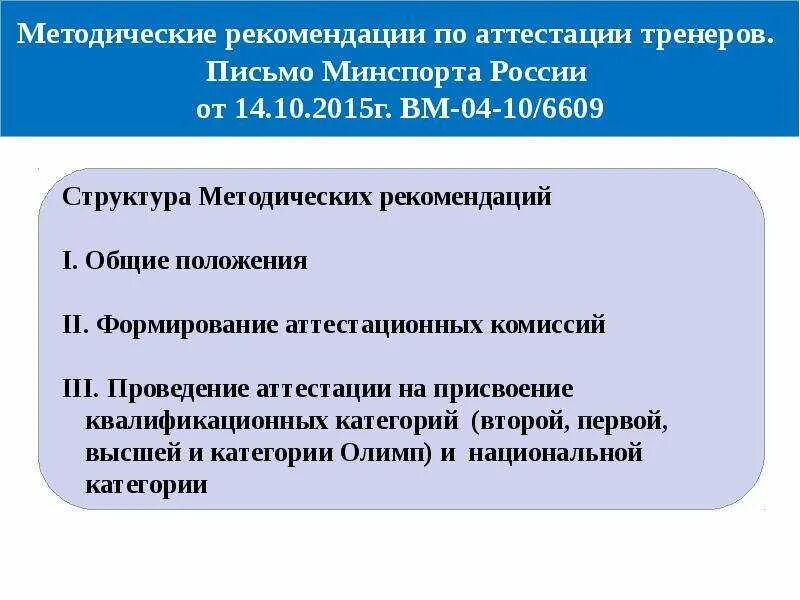 Методические рекомендации по аттестации тренеров. Письмо Минспорта России от 14.10.2015г. ВМ-04-10/6609

Структура Методических рекомендаций

I. Общие положения

II. Формирование аттестационных комиссий

III. Проведение аттестации на присвоение квалификационных категорий (второй, первой, высшей и категории Олимп) и национальной категории